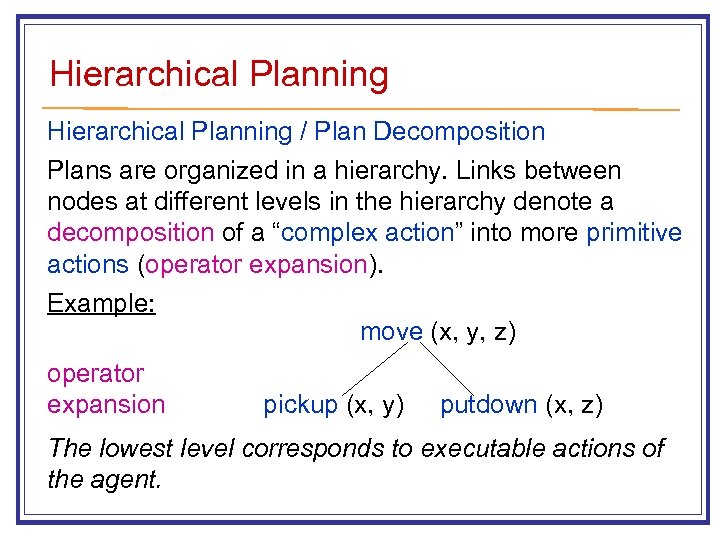 Hierarchical Planning

Hierarchical Planning / Plan Decomposition

Plans are organized in a hierarchy. Links between nodes at different levels in the hierarchy denote a decomposition of a “complex action” into more primitive actions (operator expansion).

Example:

move (x, y, z)

operator expansion

pickup (x, y) putdown (x, z)

The lowest level corresponds to executable actions of the agent.